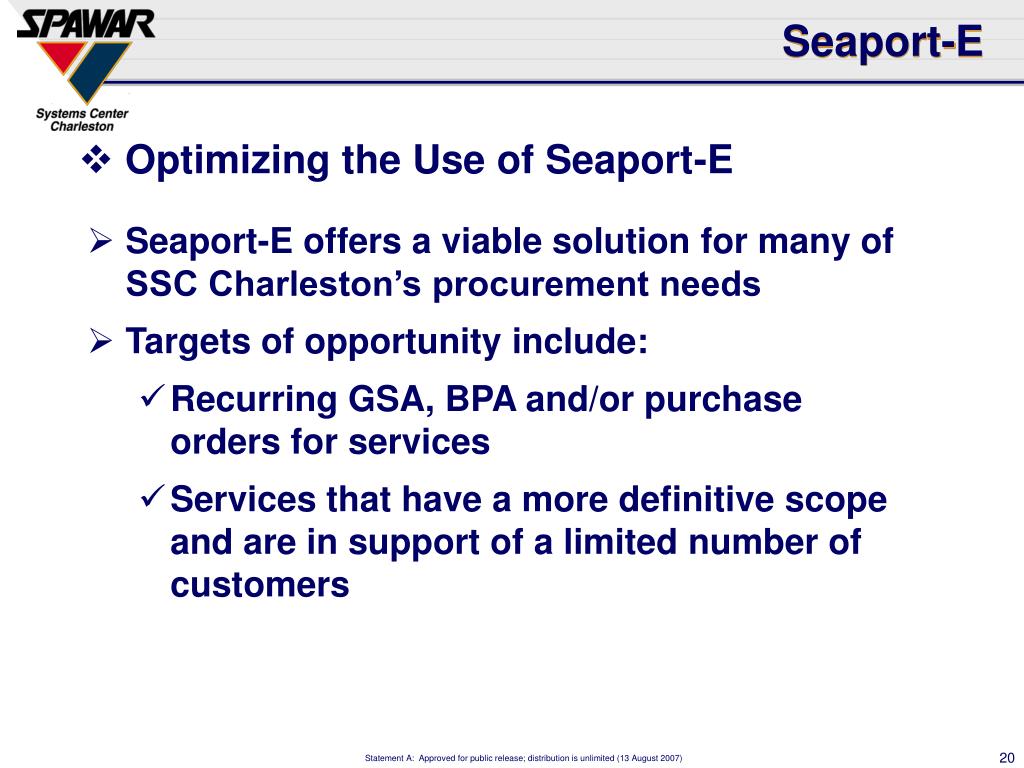 SPAWAR
Systems Center
Charleston

Seaport-E

❖ Optimizing the Use of Seaport-E

➢ Seaport-E offers a viable solution for many of SSC Charleston's procurement needs

➢ Targets of opportunity include:

✓ Recurring GSA, BPA and/or purchase orders for services

✓ Services that have a more definitive scope and are in support of a limited number of customers

Statement A: Approved for public release; distribution is unlimited (13 August 2007)

20